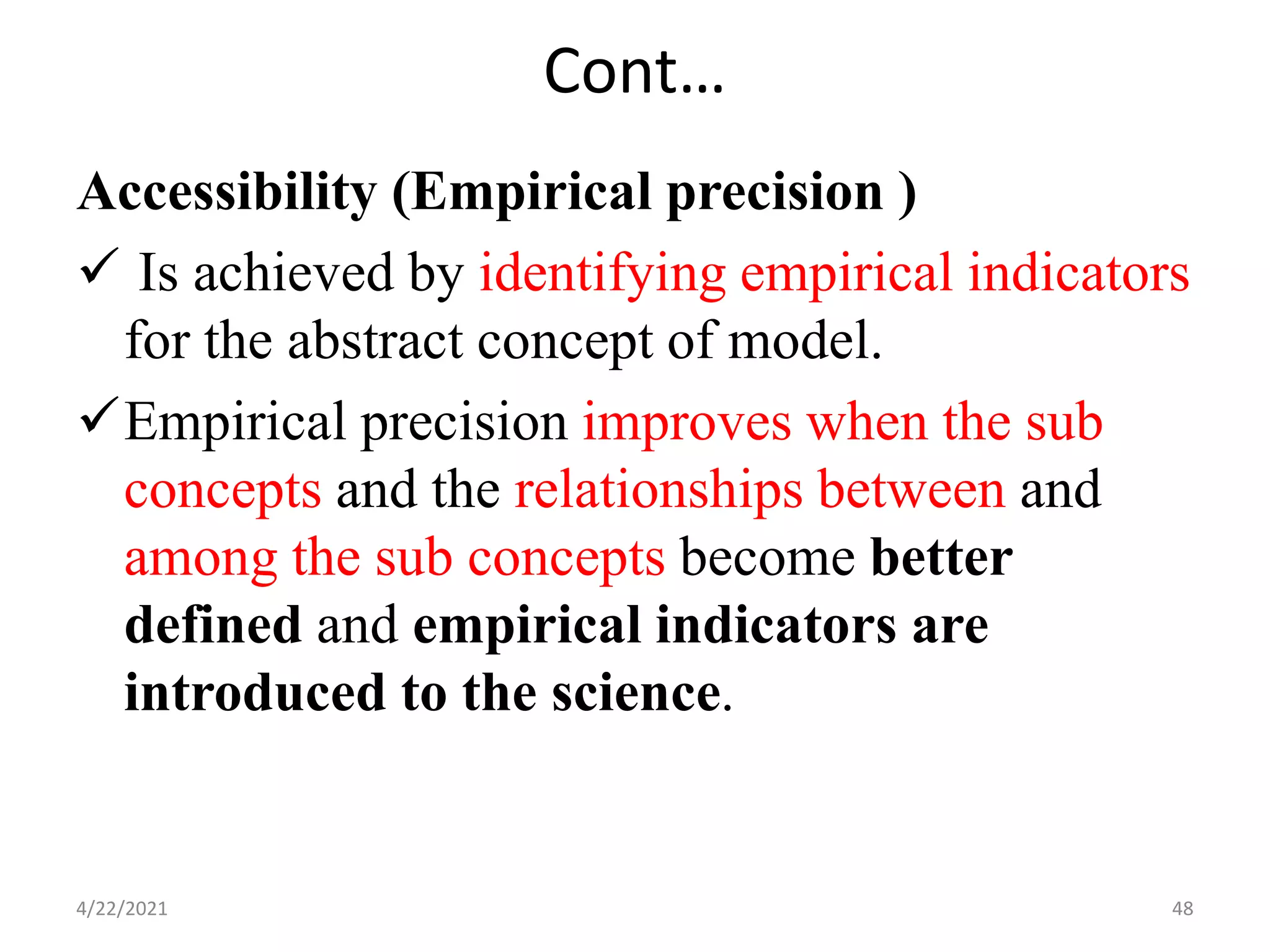 Cont…

Accessibility (Empirical precision )

✓ Is achieved by identifying empirical indicators for the abstract concept of model.

✓ Empirical precision improves when the sub concepts and the relationships between and among the sub concepts become better defined and empirical indicators are introduced to the science.

4/22/2021

48